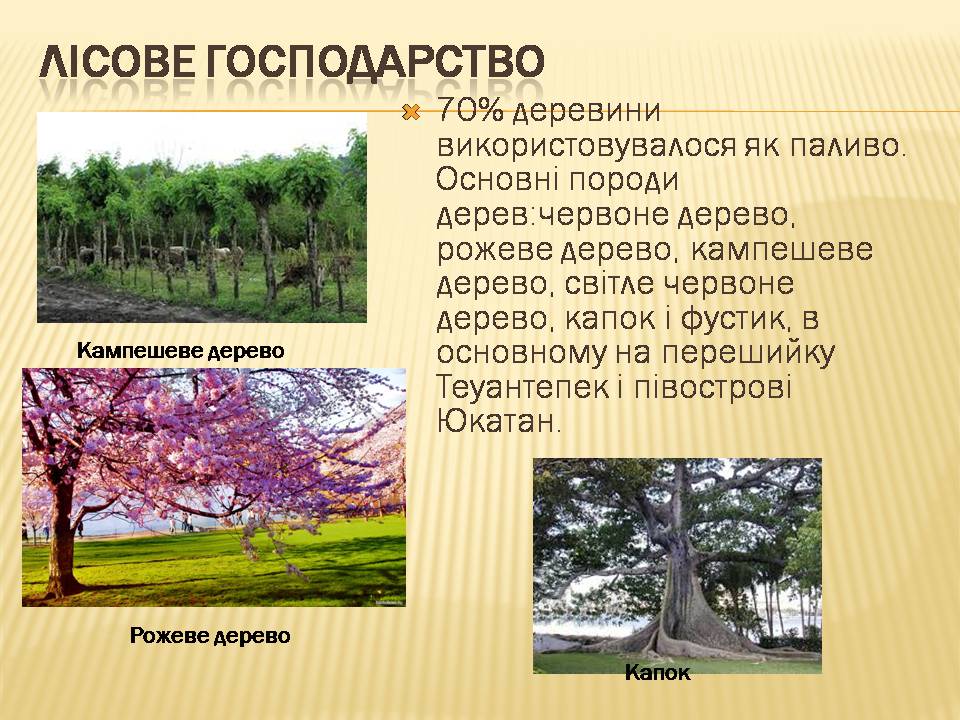 ЛІСОВЕ ГОСПОДАРСТВО

70% деревини використовувалося як паливо. Основні породи дерев:червоне дерево, рожеве дерево, кампешеве дерево, світле червоне дерево, капок і фустик, в основному на перешийку Теуантепек і півострові Юкатан.

Кампешеве дерево

Рожеве дерево

Капок